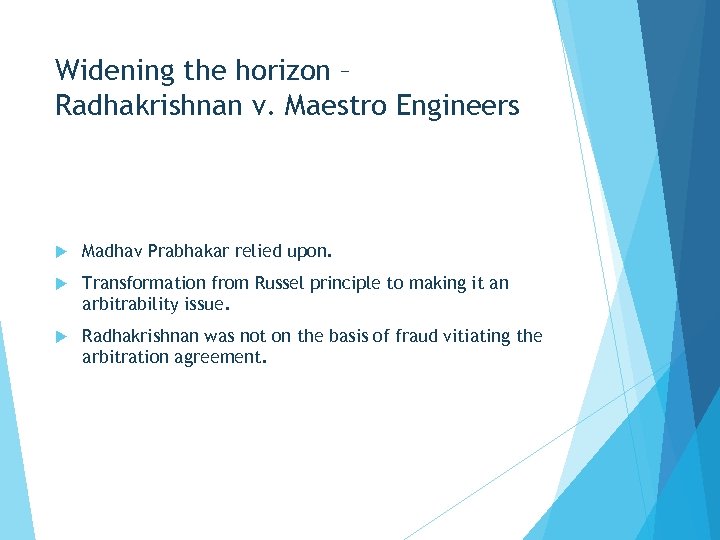 Widening the horizon – Radhakrishnan v. Maestro Engineers

Madhav Prabhakar relied upon.

Transformation from Russel principle to making it an arbitrability issue.

Radhakrishnan was not on the basis of fraud vitiating the arbitration agreement.